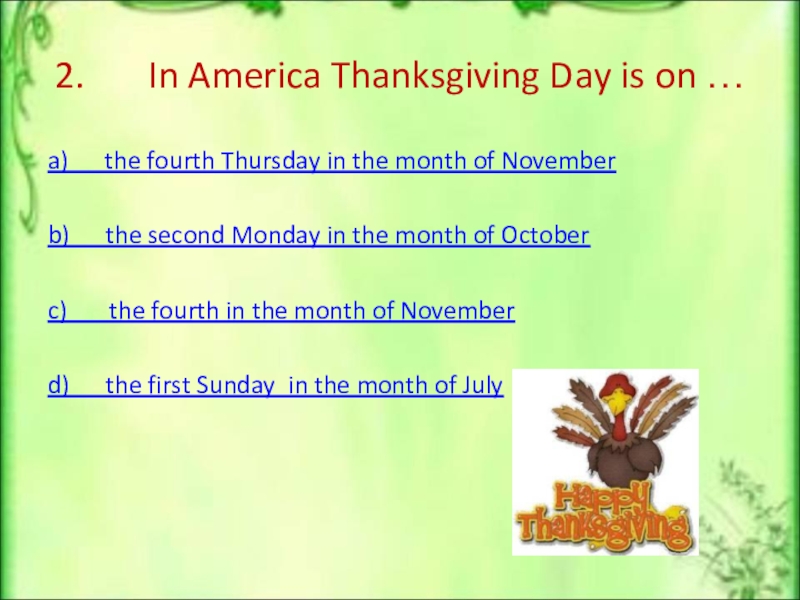 2. In America Thanksgiving Day is on …

a) the fourth Thursday in the month of November

b) the second Monday in the month of October

c) the fourth in the month of November

d) the first Sunday in the month of July

Happy Thanksgiving